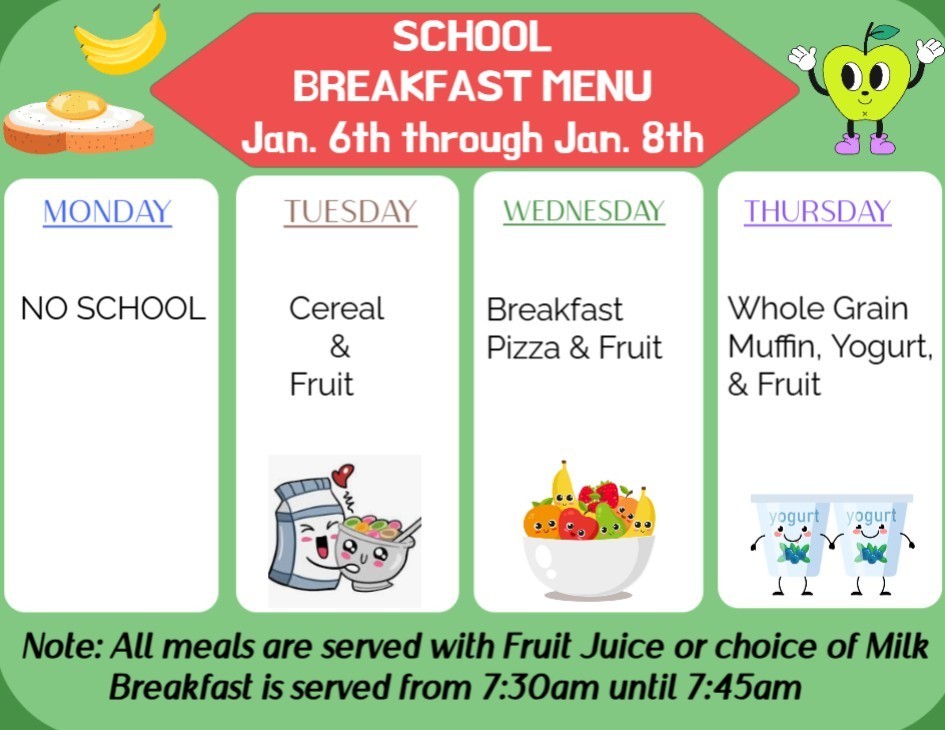 SCHOOL
BREAKFAST MENU
Jan. 6th through Jan. 8th

MONDAY

NO SCHOOL

TUESDAY

Cereal
&
Fruit

WEDNESDAY

Breakfast Pizza & Fruit

THURSDAY

Whole Grain Muffin, Yogurt, & Fruit

yogurt yogurt

Note: All meals are served with Fruit Juice or choice of Milk
Breakfast is served from 7:30am until 7:45am